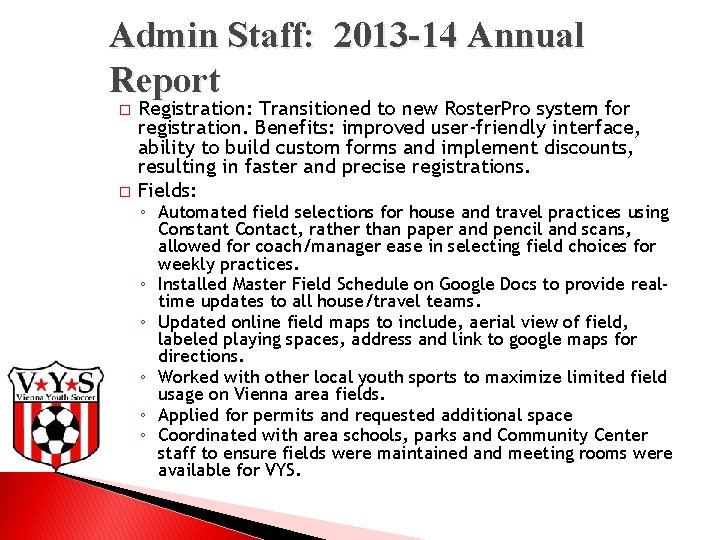 Admin Staff: 2013-14 Annual Report

□ Registration: Transitioned to new RosterPro system for registration. Benefits: improved user-friendly interface, ability to build custom forms and implement discounts, resulting in faster and precise registrations.

□ Fields:

◦ Automated field selections for house and travel practices using Constant Contact, rather than paper and pencil and scans, allowed for coach/manager ease in selecting field choices for weekly practices.
◦ Installed Master Field Schedule on Google Docs to provide real-time updates to all house/travel teams.
◦ Updated online field maps to include, aerial view of field, labeled playing spaces, address and link to google maps for directions.
◦ Worked with other local youth sports to maximize limited field usage on Vienna area fields.
◦ Applied for permits and requested additional space
◦ Coordinated with area schools, parks and Community Center staff to ensure fields were maintained and meeting rooms were available for VYS.

V★Y★S
Vienna Youth Soccer